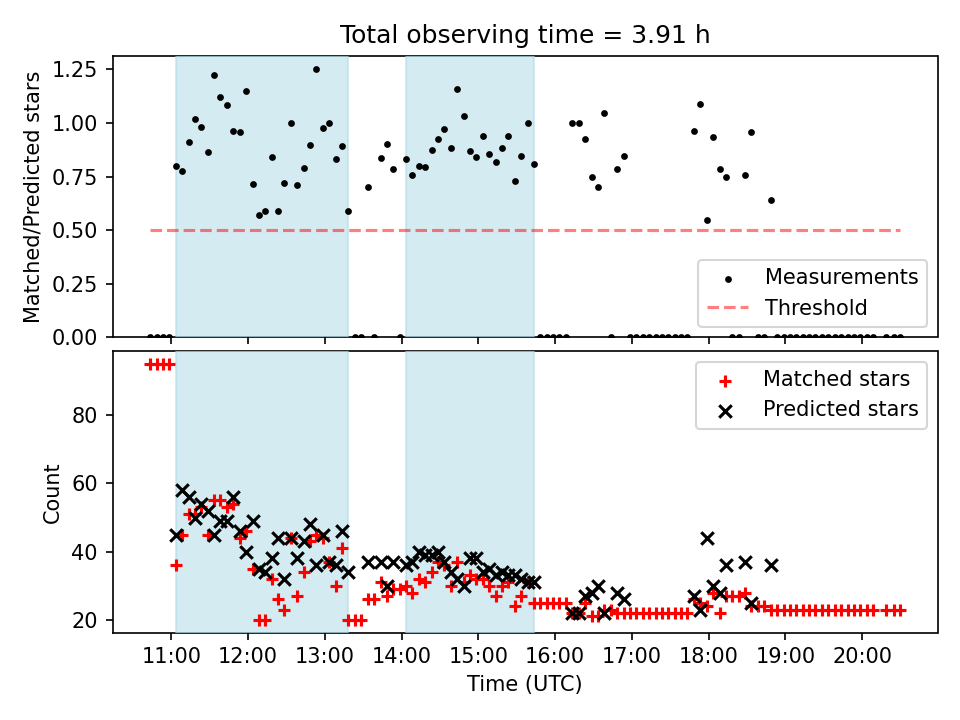 Total observing time = 3.91 h

Matched/Predicted stars

1.25
1.00
0.75
0.50
0.25
0.00

Measurements
Threshold

Count

80
60
40
20

Matched stars
Predicted stars

11:00
12:00
13:00
14:00
15:00
16:00
17:00
18:00
19:00
20:00

Time (UTC)